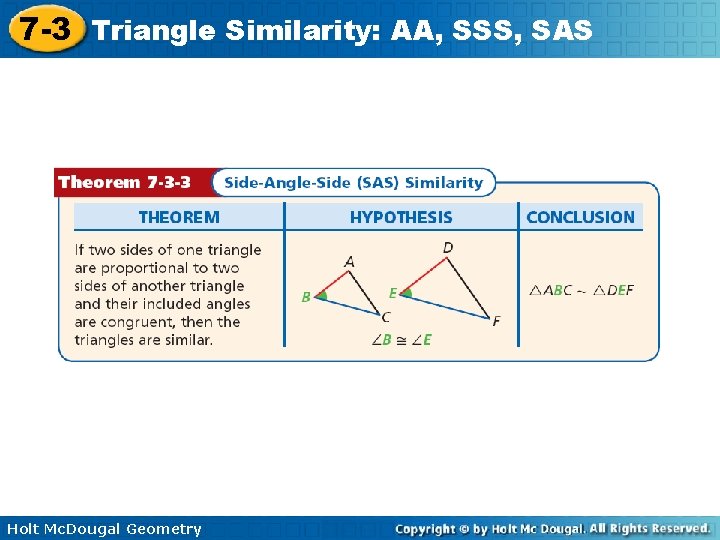 7-3 Triangle Similarity: AA, SSS, SAS

Theorem 7-3-3 Side-Angle-Side (SAS) Similarity

| THEOREM | HYPOTHESIS | CONCLUSION |
|---|---|---|
| If two sides of one triangle are proportional to two sides of another triangle and their included angles are congruent, then the triangles are similar. | A B C D E F $\angle B \cong \angle E$ | $\triangle ABC \sim \triangle DEF$ |

Holt McDougal Geometry

Copyright © by Holt Mc Dougal. All Rights Reserved.